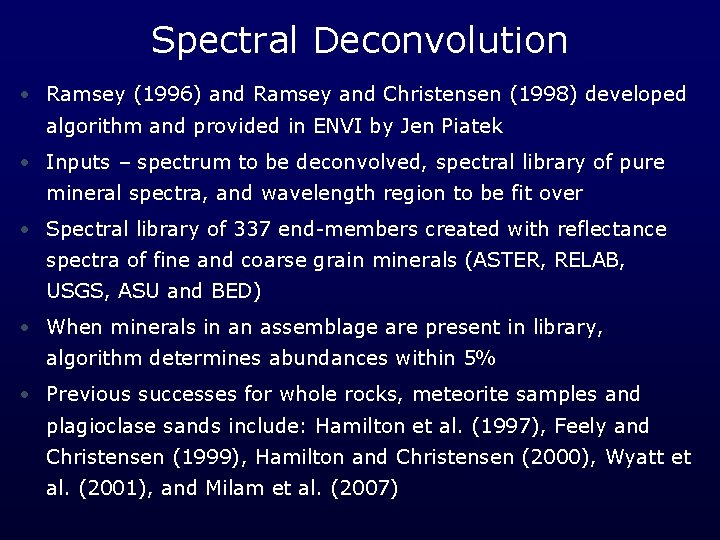 Spectral Deconvolution

• Ramsey (1996) and Ramsey and Christensen (1998) developed algorithm and provided in ENVI by Jen Piatek

• Inputs – spectrum to be deconvolved, spectral library of pure mineral spectra, and wavelength region to be fit over

• Spectral library of 337 end-members created with reflectance spectra of fine and coarse grain minerals (ASTER, RELAB, USGS, ASU and BED)

• When minerals in an assemblage are present in library, algorithm determines abundances within 5%

• Previous successes for whole rocks, meteorite samples and plagioclase sands include: Hamilton et al. (1997), Feely and Christensen (1999), Hamilton and Christensen (2000), Wyatt et al. (2001), and Milam et al. (2007)